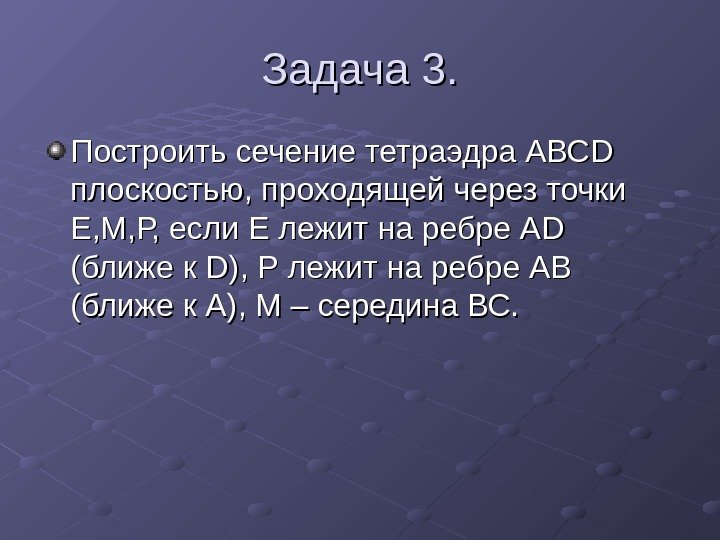 Задача 3.

Построить сечение тетраэдра ABCD плоскостью, проходящей через точки E,M,P, если E лежит на ребре AD (ближе к D), P лежит на ребре AB (ближе к A), M – середина BC.